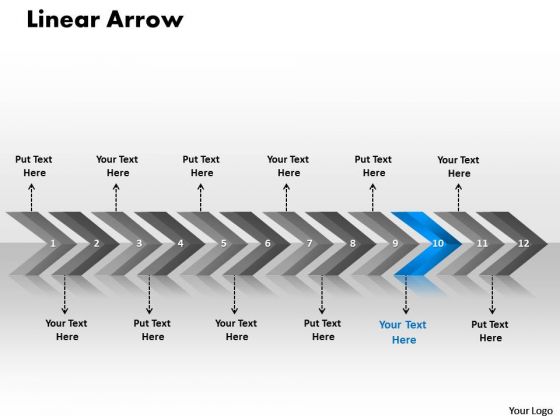 Linear Arrow

Put Text Here

Your Text Here

Put Text Here

Your Text Here

Put Text Here

Your Text Here

1 2 3 4 5 6 7 8 9 10 11 12

Your Text Here

Put Text Here

Your Text Here

Put Text Here

Your Text Here

Put Text Here

Your Logo